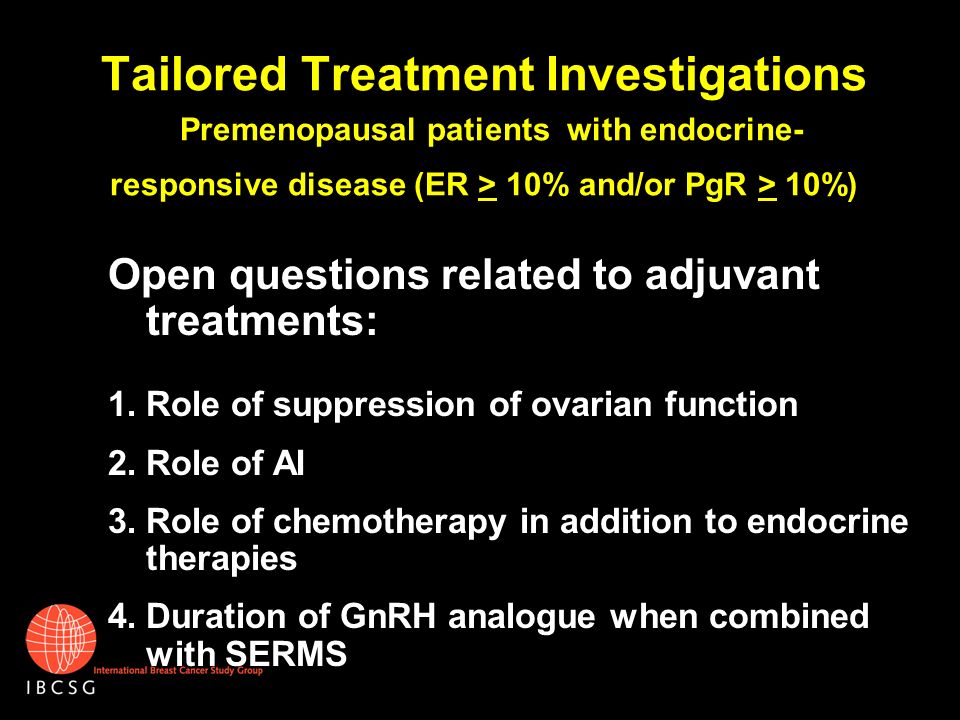 Tailored Treatment Investigations

Premenopausal patients with endocrine-responsive disease (ER $\geq$ 10% and/or PgR $\geq$ 10%)

Open questions related to adjuvant treatments:

1. Role of suppression of ovarian function
2. Role of AI
3. Role of chemotherapy in addition to endocrine therapies
4. Duration of GnRH analogue when combined with SERMS

International Breast Cancer Study Group
IBCSG